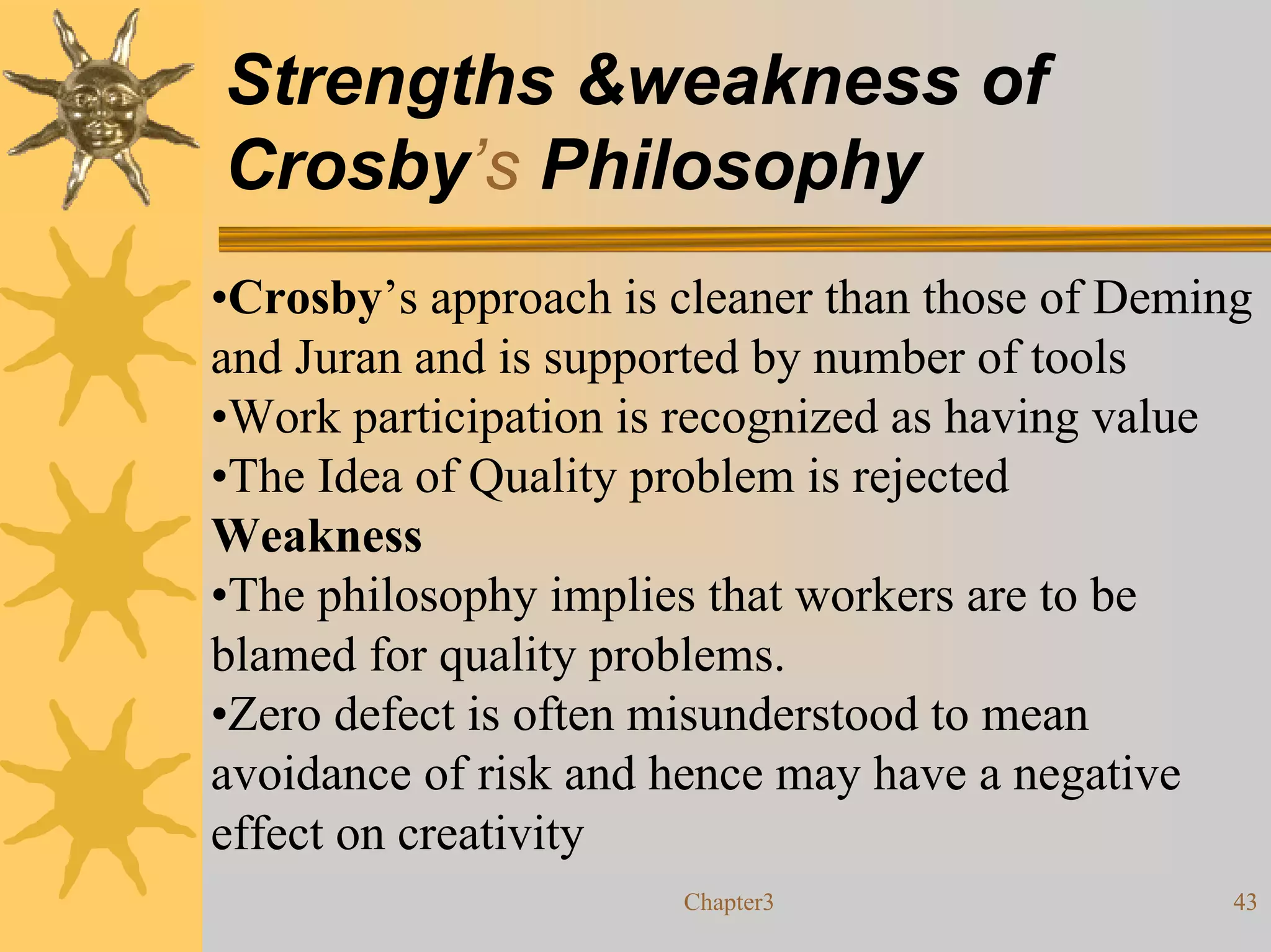 Strengths &weakness of Crosby's Philosophy

•Crosby's approach is cleaner than those of Deming and Juran and is supported by number of tools
•Work participation is recognized as having value
•The Idea of Quality problem is rejected
Weakness
•The philosophy implies that workers are to be blamed for quality problems.
•Zero defect is often misunderstood to mean avoidance of risk and hence may have a negative effect on creativity

Chapter3

43